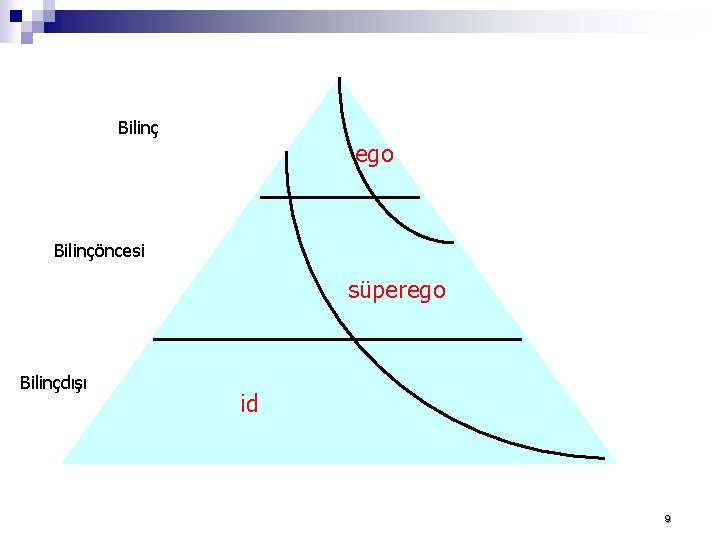 Bilinç

ego

Bilinçöncesi

süperego

Bilinçdışı

id

9